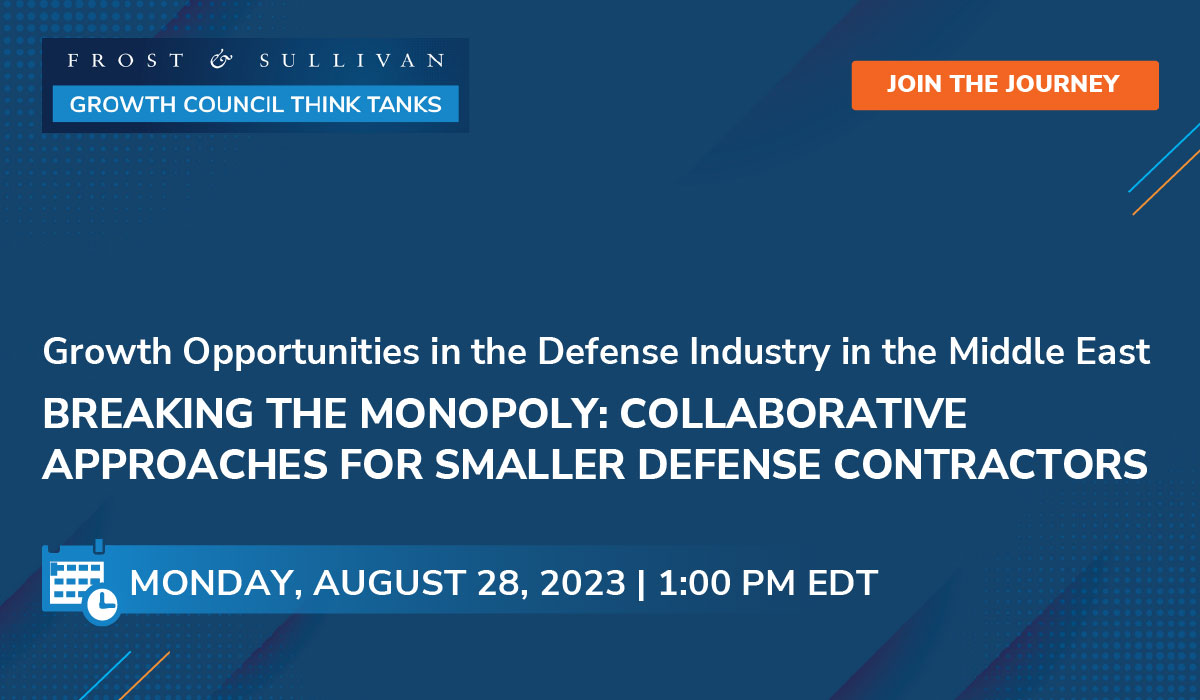 FROST & SULLIVAN
GROWTH COUNCIL THINK TANKS

JOIN THE JOURNEY

Growth Opportunities in the Defense Industry in the Middle East

BREAKING THE MONOPOLY: COLLABORATIVE APPROACHES FOR SMALLER DEFENSE CONTRACTORS

MONDAY, AUGUST 28, 2023 | 1:00 PM EDT